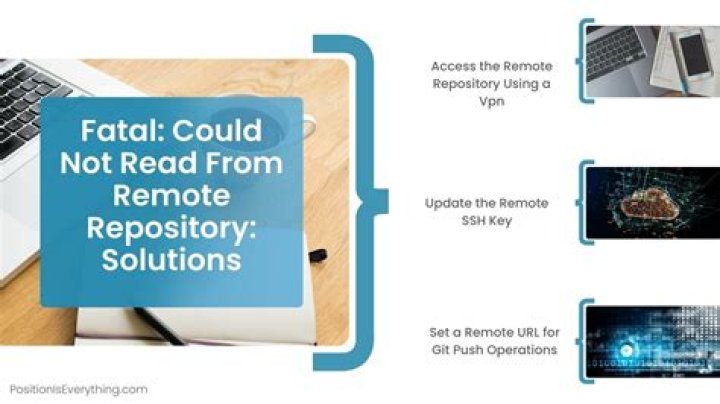 Fatal: Could Not Read From Remote Repository: Solutions

Access the Remote Repository Using a Vpn

Update the Remote SSH Key

Set a Remote URL for Git Push Operations

PositionIsEverything.com